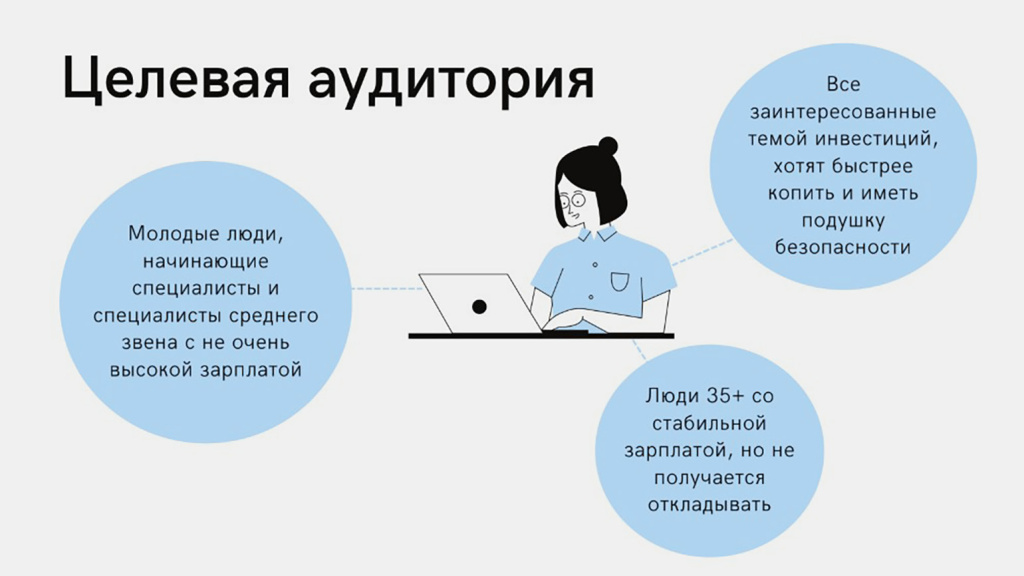 Целевая аудитория

Молодые люди, начинающие специалисты и специалисты среднего звена с не очень высокой зарплатой

Все заинтересованные темой инвестиций, хотят быстрее копить и иметь подушку безопасности

Люди 35+ со стабильной зарплатой, но не получается откладывать